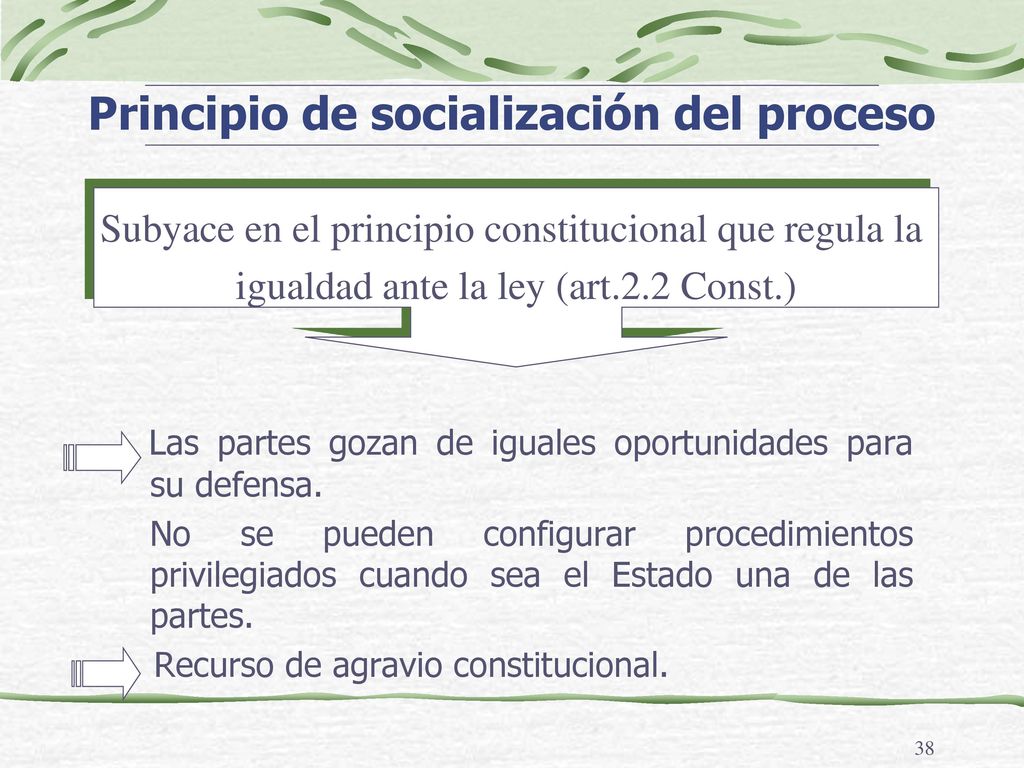 Principio de socialización del proceso

Subyace en el principio constitucional que regula la igualdad ante la ley (art.2.2 Const.)

Las partes gozan de iguales oportunidades para su defensa.

No se pueden configurar procedimientos privilegiados cuando sea el Estado una de las partes.

Recurso de agravio constitucional.

38